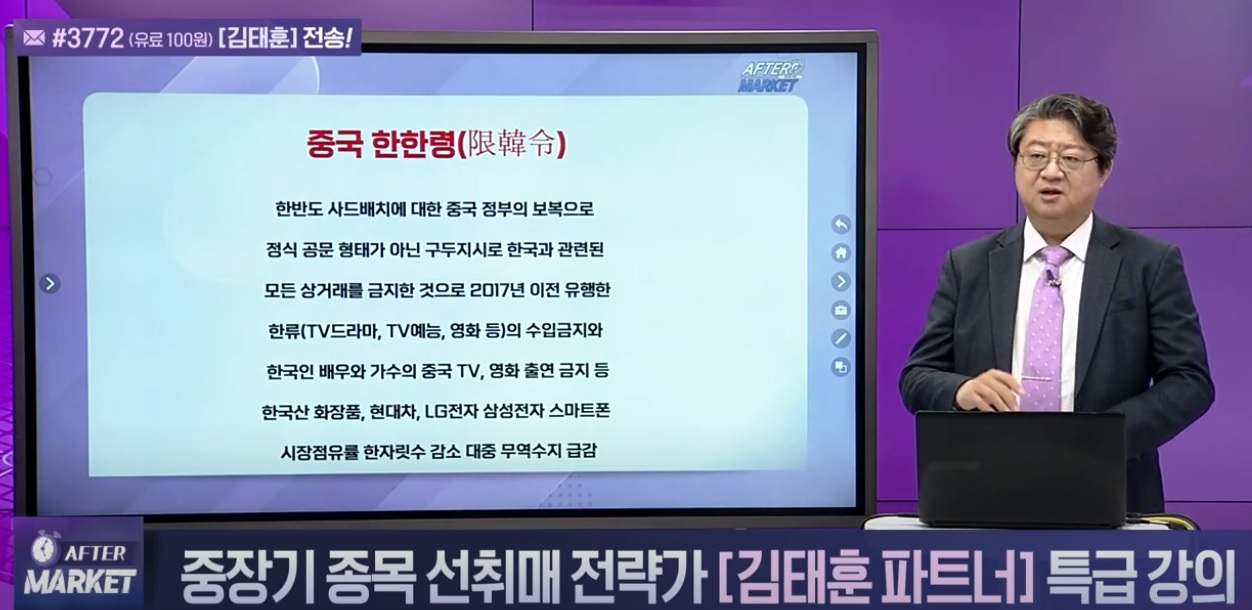 #3772 (유료 100원) [김태훈] 전송!

AFTER MARKET

중국 한한령(限韓令)

한반도 사드배치에 대한 중국 정부의 보복으로 정식 공문 형태가 아닌 구두지시로 한국과 관련된 모든 상거래를 금지한 것으로 2017년 이전 유행한 한류(TV드라마, TV예능, 영화 등)의 수입금지와 한국인 배우와 가수의 중국 TV, 영화 출연 금지 등 한국산 화장품, 현대차, LG전자 삼성전자 스마트폰 시장점유률 한자릿수 감소 대중 무역수지 급감

AFTER MARKET

중장기 종목 선취매 전략가 [김태훈 파트너] 특급 강의